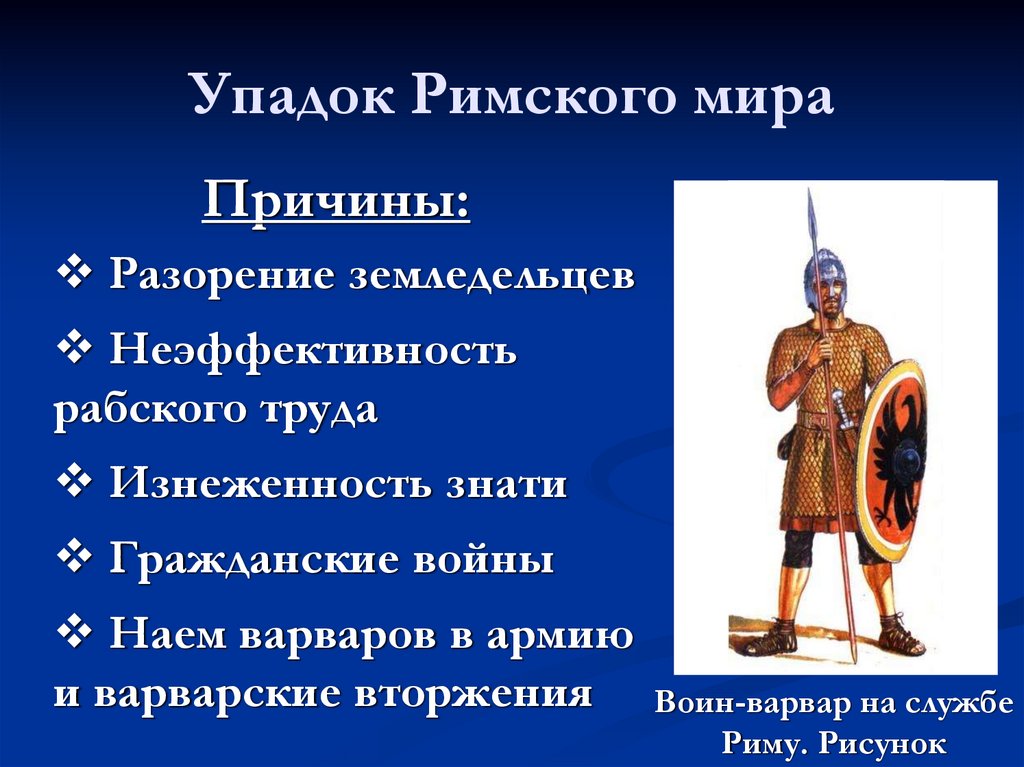 Упадок Римского мира

Причины:

❖ Разорение земледельцев

❖ Неэффективность рабского труда

❖ Изнеженность знати

❖ Гражданские войны

❖ Наем варваров в армию и варварские вторжения

Воин-варвар на службе Риму. Рисунок